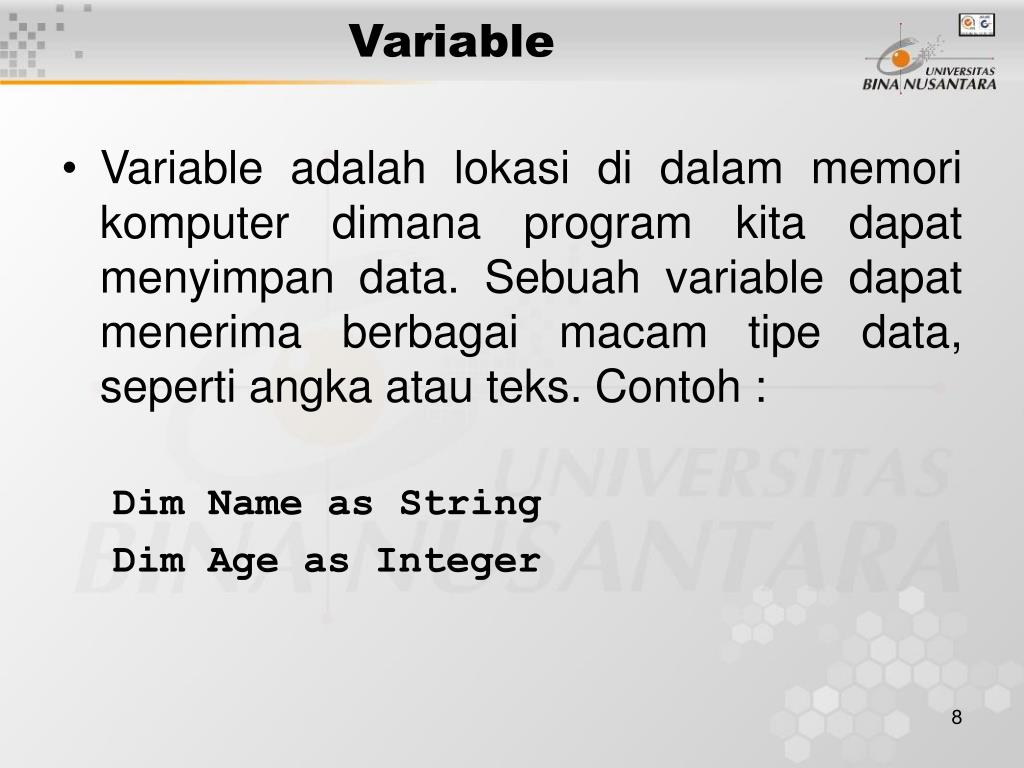 Variable

UNIVERSITAS
BINA NUSANTARA

• Variable adalah lokasi di dalam memori komputer dimana program kita dapat menyimpan data. Sebuah variable dapat menerima berbagai macam tipe data, seperti angka atau teks. Contoh :

Dim Name as String
Dim Age as Integer

UNIVERSITAS
BINA NUSANTARA

8